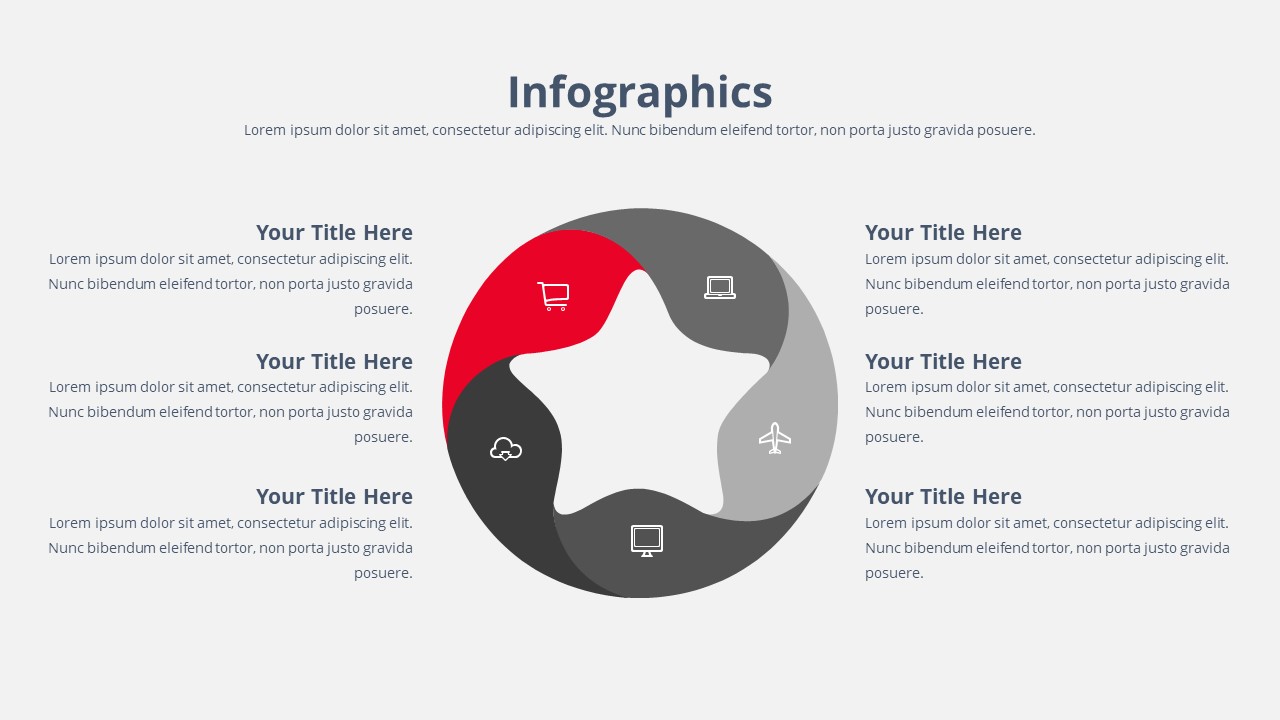 Infographics

Lorem ipsum dolor sit amet, consectetur adipiscing elit. Nunc bibendum eleifend tortor, non porta justo gravida posuere.

Your Title Here
Lorem ipsum dolor sit amet, consectetur adipiscing elit. Nunc bibendum eleifend tortor, non porta justo gravida posuere.

Your Title Here
Lorem ipsum dolor sit amet, consectetur adipiscing elit. Nunc bibendum eleifend tortor, non porta justo gravida posuere.

Your Title Here
Lorem ipsum dolor sit amet, consectetur adipiscing elit. Nunc bibendum eleifend tortor, non porta justo gravida posuere.

Your Title Here
Lorem ipsum dolor sit amet, consectetur adipiscing elit. Nunc bibendum eleifend tortor, non porta justo gravida posuere.

Your Title Here
Lorem ipsum dolor sit amet, consectetur adipiscing elit. Nunc bibendum eleifend tortor, non porta justo gravida posuere.

Your Title Here
Lorem ipsum dolor sit amet, consectetur adipiscing elit. Nunc bibendum eleifend tortor, non porta justo gravida posuere.